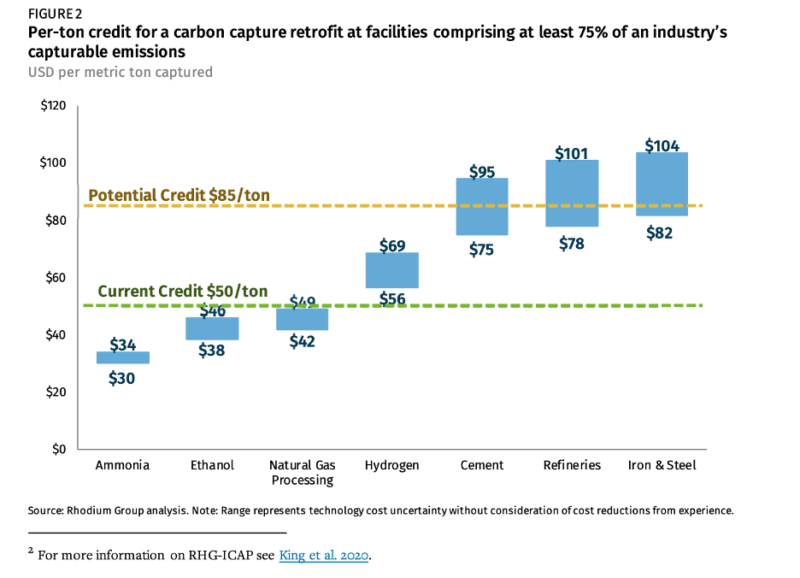 FIGURE 2
Per-ton credit for a carbon capture retrofit at facilities comprising at least 75% of an industry's capturable emissions
USD per metric ton captured

$120
$100
$80
$60
$40
$20
$0

Potential Credit $85/ton
Current Credit $50/ton

$34
$30
$46
$38
$49
$42
$69
$56
$95
$75
$101
$78
$104
$82

Ammonia
Ethanol
Natural Gas Processing
Hydrogen
Cement
Refineries
Iron & Steel

Source: Rhodium Group analysis. Note: Range represents technology cost uncertainty without consideration of cost reductions from experience.

$^2$ For more information on RHG-ICAP see King et al. 2020.